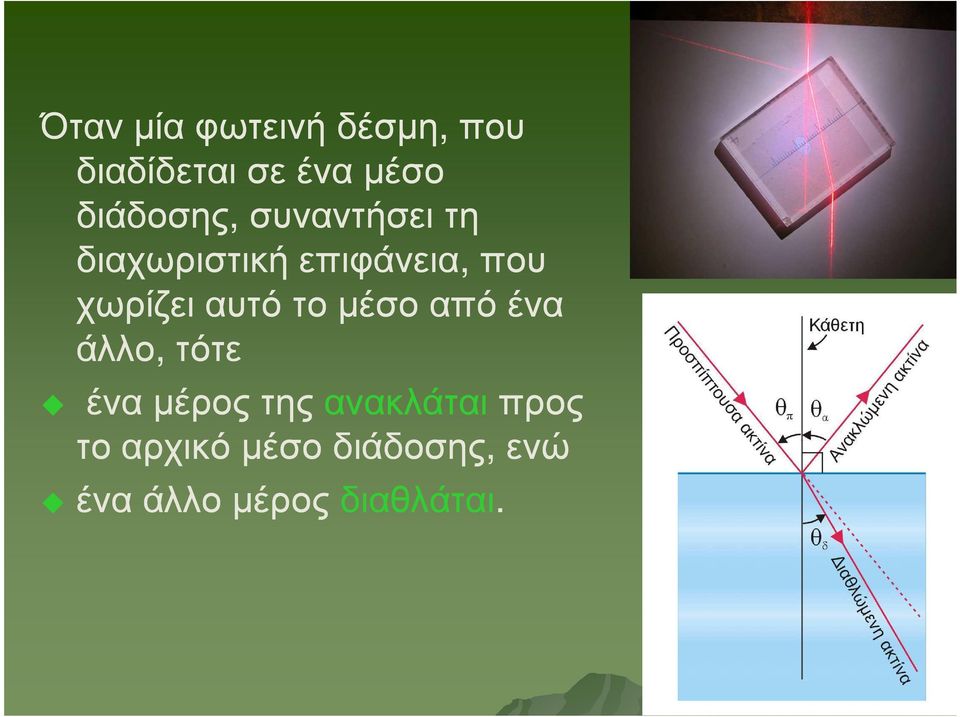 Όταν μία φωτεινή δέσμη, που διαδίδεται σε ένα μέσο διάδοσης, συναντήσει τη διαχωριστική επιφάνεια, που χωρίζει αυτό το μέσο από ένα άλλο, τότε

ένα μέρος της ανακλάται προς το αρχικό μέσο διάδοσης, ενώ

ένα άλλο μέρος διαθλάται.

Κάθετη
Προσπίπτουσα ακτίνα
Ανακλώμενη ακτίνα
$\theta_\pi$
$\theta_\alpha$
$\theta_\delta$
Διαθλώμενη ακτίνα